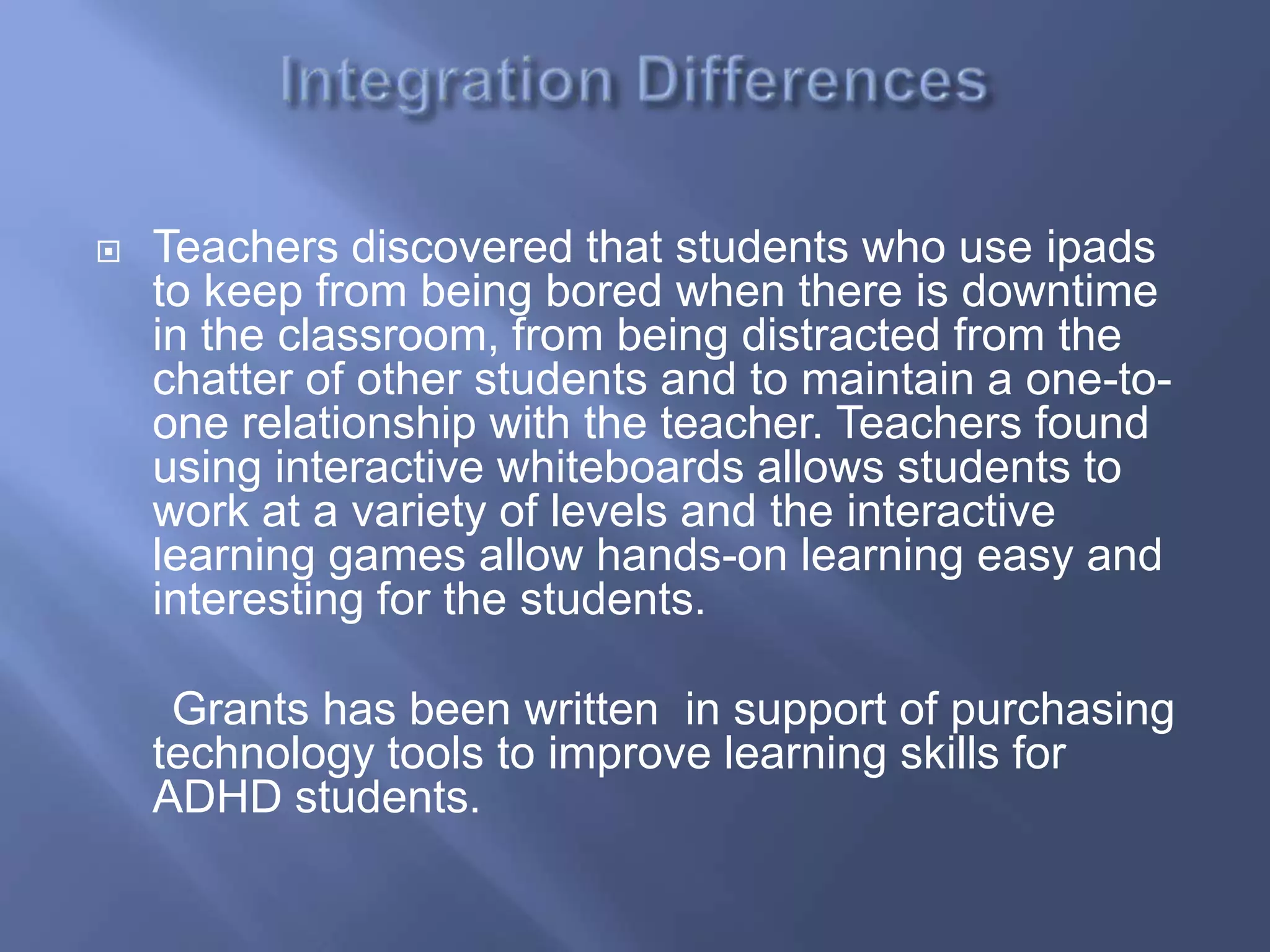 Integration Differences

Teachers discovered that students who use ipads to keep from being bored when there is downtime in the classroom, from being distracted from the chatter of other students and to maintain a one-to-one relationship with the teacher. Teachers found using interactive whiteboards allows students to work at a variety of levels and the interactive learning games allow hands-on learning easy and interesting for the students.

Grants has been written in support of purchasing technology tools to improve learning skills for ADHD students.